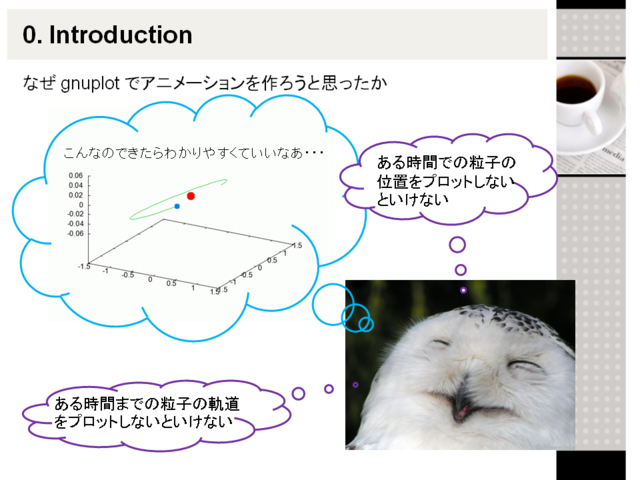 0. Introduction

なぜ gnuplot でアニメーションを作ろうと思ったか

こんなのできたらわかりやすくていいなあ・・・

0.06
0.04
0.02
0
-0.02
-0.04
-0.06

-1.5 -1 -0.5 0 0.5 1 1.5

-1.5 -1 -0.5 0 0.5 1 1.5

ある時間での粒子の位置をプロットしないといけない

ある時間までの粒子の軌道をプロットしないといけない

media